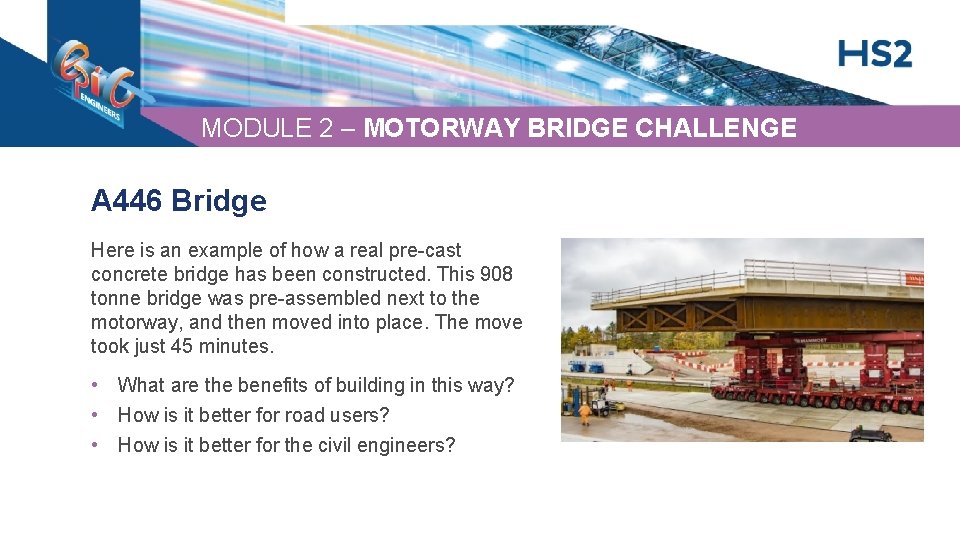 EPIC ENGINEERS

HS2

MODULE 2 – MOTORWAY BRIDGE CHALLENGE

A446 Bridge

Here is an example of how a real pre-cast concrete bridge has been constructed. This 908 tonne bridge was pre-assembled next to the motorway, and then moved into place. The move took just 45 minutes.

• What are the benefits of building in this way?
• How is it better for road users?
• How is it better for the civil engineers?